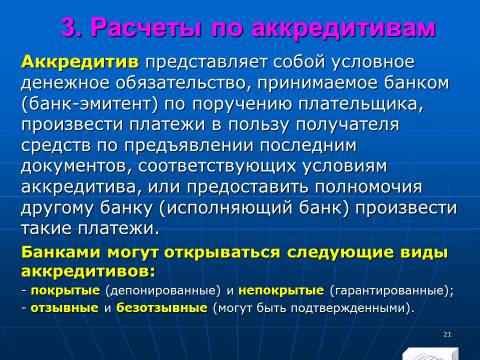 3. Расчеты по аккредитивам

Аккредитив представляет собой условное денежное обязательство, принимаемое банком (банк-эмитент) по поручению плательщика, произвести платежи в пользу получателя средств по предъявлении последним документов, соответствующих условиям аккредитива, или предоставить полномочия другому банку (исполняющий банк) произвести такие платежи.

Банками могут открываться следующие виды аккредитивов:
- покрытые (депонированные) и непокрытые (гарантированные);
- отзывные и безотзывные (могут быть подтвержденными).

21